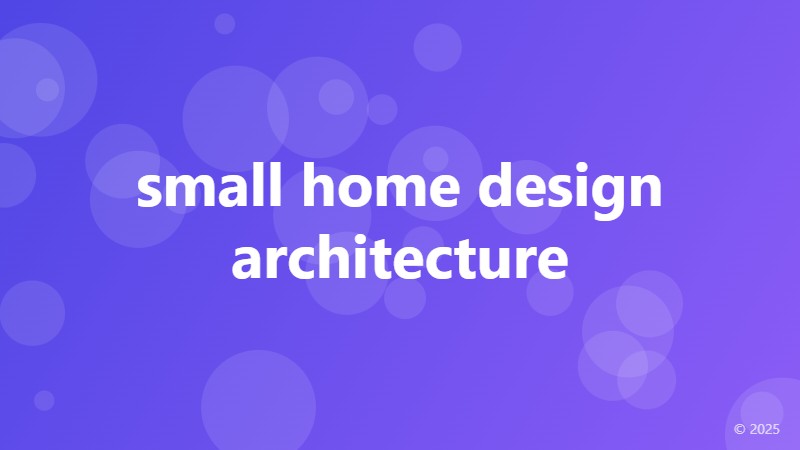 small home design architecture

© 2025